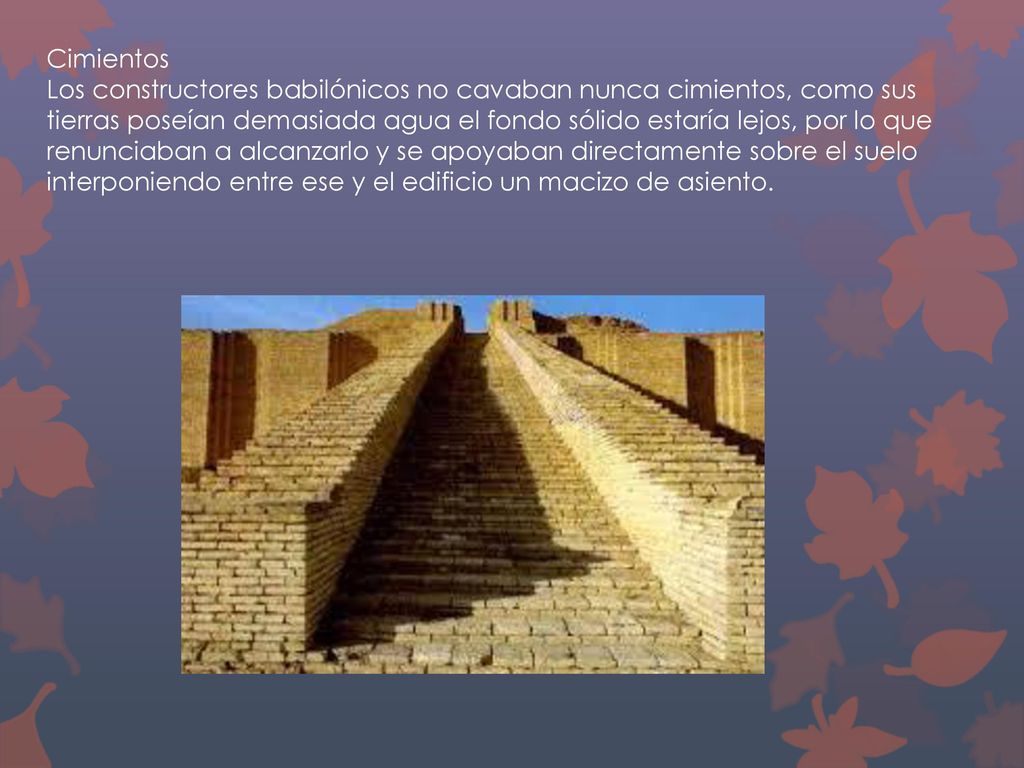 Cimientos
Los constructores babilónicos no cavaban nunca cimientos, como sus tierras poseían demasiada agua el fondo sólido estaría lejos, por lo que renunciaban a alcanzarlo y se apoyaban directamente sobre el suelo interponiendo entre ese y el edificio un macizo de asiento.